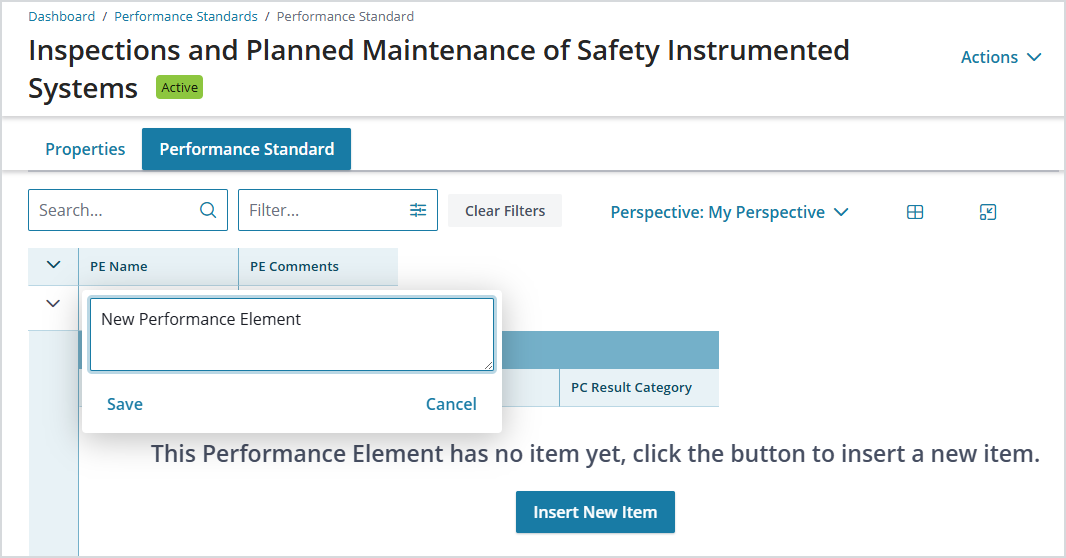 Dashboard / Performance Standards / Performance Standard

Inspections and Planned Maintenance of Safety Instrumented Systems Active

Actions

Properties
Performance Standard

Search...
Filter...
Clear Filters
Perspective: My Perspective

PE Name
PE Comments

New Performance Element

Save
Cancel

PC Result Category

This Performance Element has no item yet, click the button to insert a new item.

Insert New Item